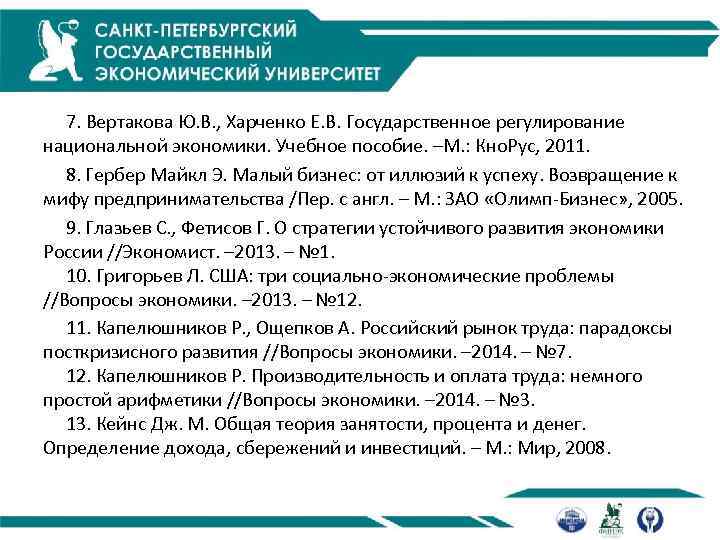 САНКТ-ПЕТЕРБУРГСКИЙ
ГОСУДАРСТВЕННЫЙ
ЭКОНОМИЧЕСКИЙ УНИВЕРСИТЕТ

7. Вертакова Ю.В., Харченко Е.В. Государственное регулирование национальной экономики. Учебное пособие. –М.: КноРус, 2011.

8. Гербер Майкл Э. Малый бизнес: от иллюзий к успеху. Возвращение к мифу предпринимательства /Пер. с англ. – М.: ЗАО «Олимп-Бизнес», 2005.

9. Глазьев С., Фетисов Г. О стратегии устойчивого развития экономики России //Экономист. –2013. – №1.

10. Григорьев Л. США: три социально-экономические проблемы //Вопросы экономики. –2013. – №12.

11. Капелюшников Р., Ощепков А. Российский рынок труда: парадоксы посткризисного развития //Вопросы экономики. –2014. – №7.

12. Капелюшников Р. Производительность и оплата труда: немного простой арифметики //Вопросы экономики. –2014. – №3.

13. Кейнс Дж. М. Общая теория занятости, процента и денег. Определение дохода, сбережений и инвестиций. – М.: Мир, 2008.